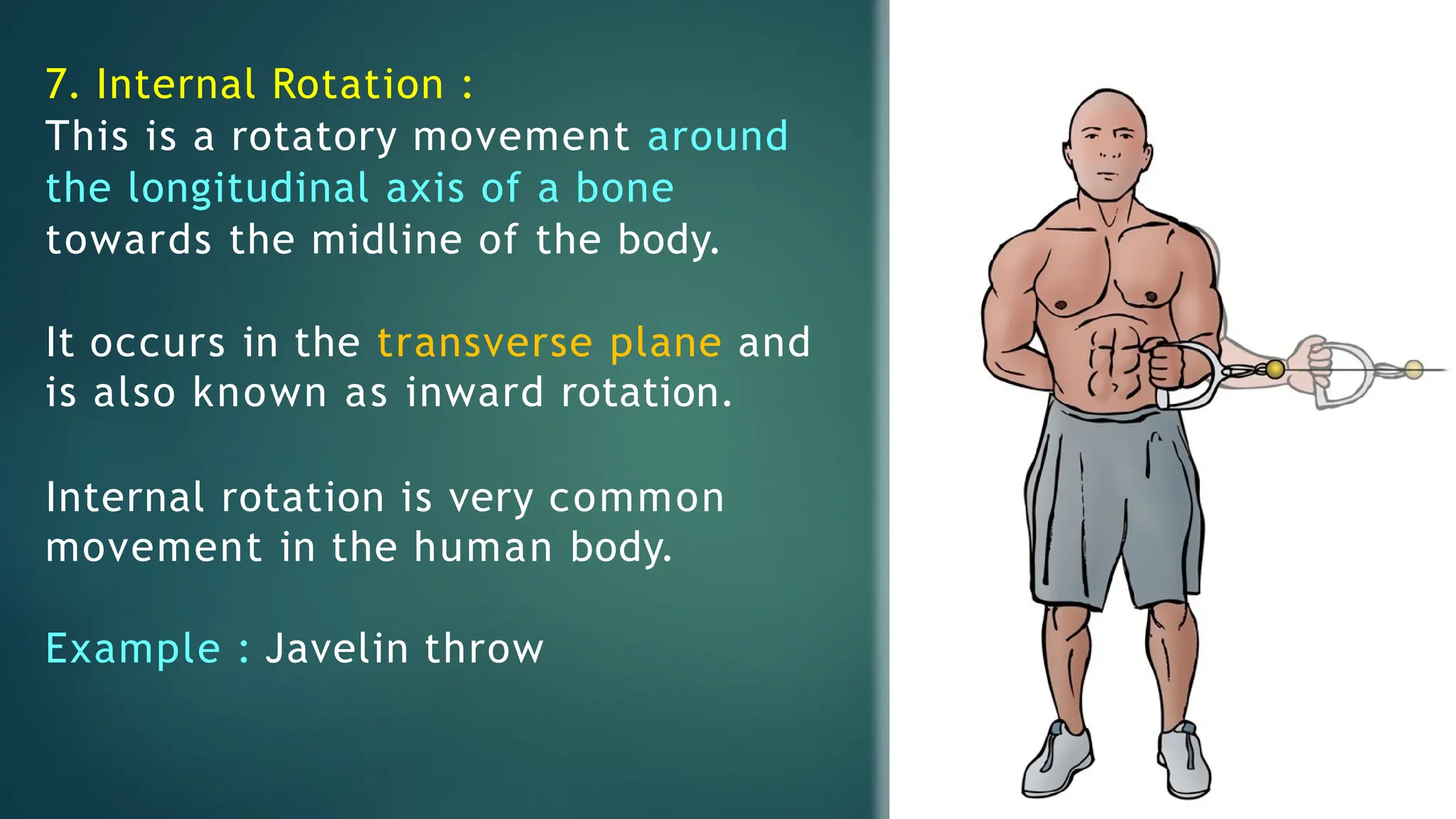 7. Internal Rotation :
This is a rotatory movement around the longitudinal axis of a bone towards the midline of the body.

It occurs in the transverse plane and is also known as inward rotation.

Internal rotation is very common movement in the human body.

Example : Javelin throw